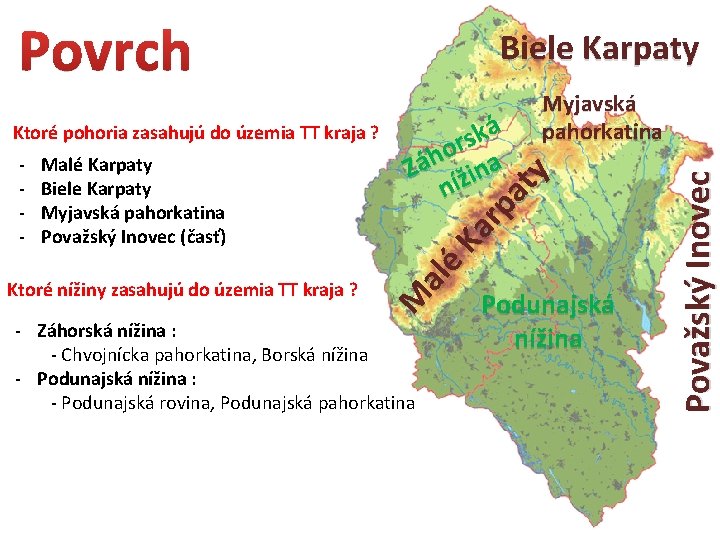 Povrch

Ktoré pohoria zasahujú do územia TT kraja ?

- Malé Karpaty
- Biele Karpaty
- Myjavská pahorkatina
- Považský Inovec (časť)

Ktoré nížiny zasahujú do územia TT kraja ?

- Záhorská nížina :
  - Chvojnícka pahorkatina, Borská nížina
- Podunajská nížina :
  - Podunajská rovina, Podunajská pahorkatina

Biele Karpaty

Myjavská pahorkatina

Záhorská nížina

Malé Karpaty

Podunajská nížina

Považský Inovec